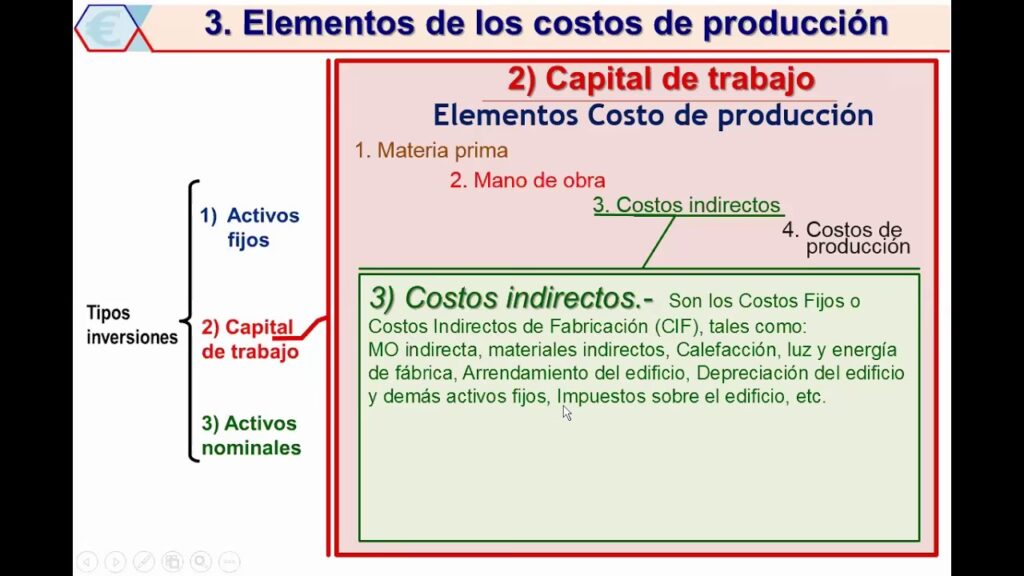 €

3. Elementos de los costos de producción

Tipos inversiones

1) Activos fijos

2) Capital de trabajo

3) Activos nominales

2) Capital de trabajo

Elementos Costo de producción

1. Materia prima

2. Mano de obra

3. Costos indirectos

4. Costos de producción

3) Costos indirectos.- Son los Costos Fijos o Costos Indirectos de Fabricación (CIF), tales como: MO indirecta, materiales indirectos, Calefacción, luz y energía de fábrica, Arrendamiento del edificio, Depreciación del edificio y demás activos fijos, Impuestos sobre el edificio, etc.